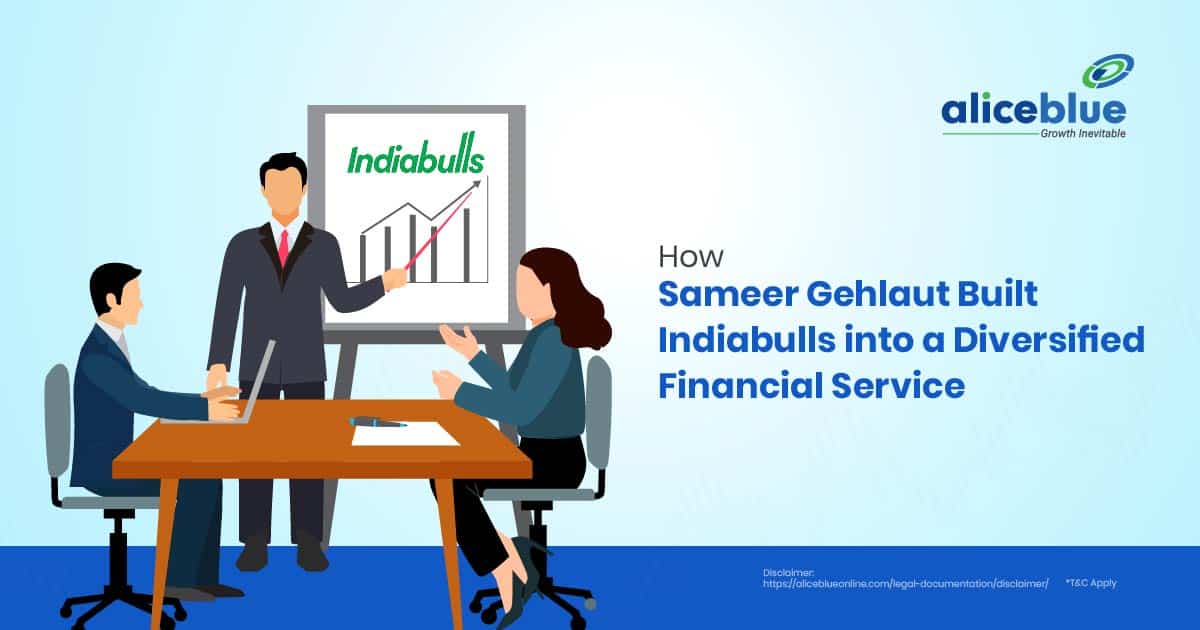 aliceblue
Growth Inevitable

Indiabulls

How
Sameer Gehlaut Built Indiabulls into a Diversified Financial Service

Disclaimer:
https://aliceblueonline.com/legal-documentation/disclaimer/

*T&C Apply